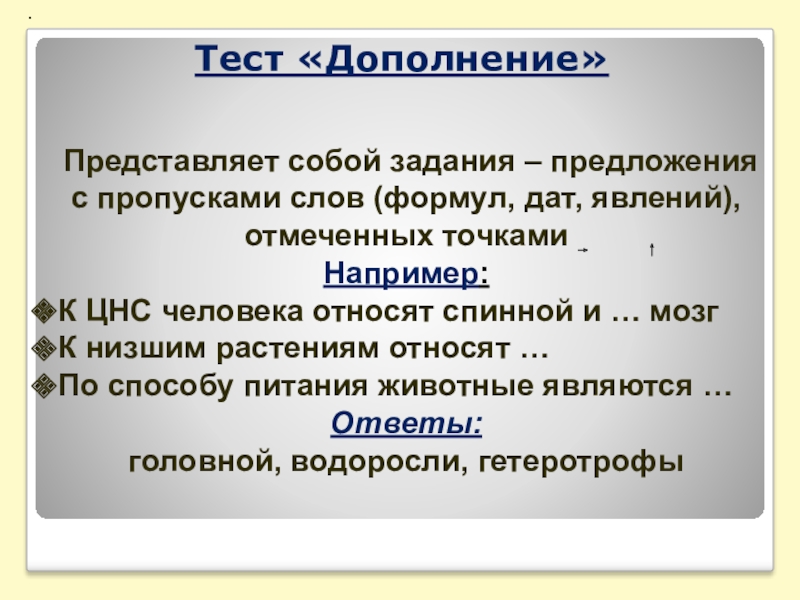 Тест «Дополнение»

Представляет собой задания – предложения с пропусками слов (формул, дат, явлений), отмеченных точками

Например:

К ЦНС человека относят спинной и … мозг

К низшим растениям относят …

По способу питания животные являются …

Ответы:

головной, водоросли, гетеротрофы